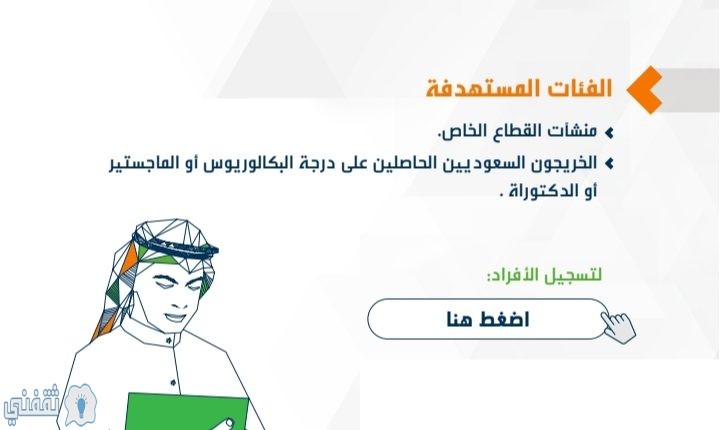 الفئات المستهدفة

منشآت القطاع الخاص.

الخريجون السعوديين الحاصلين على درجة البكالوريوس أو الماجستير أو الدكتوراة .

لتسجيل الأفراد:

اضغط هنا

ثقفني